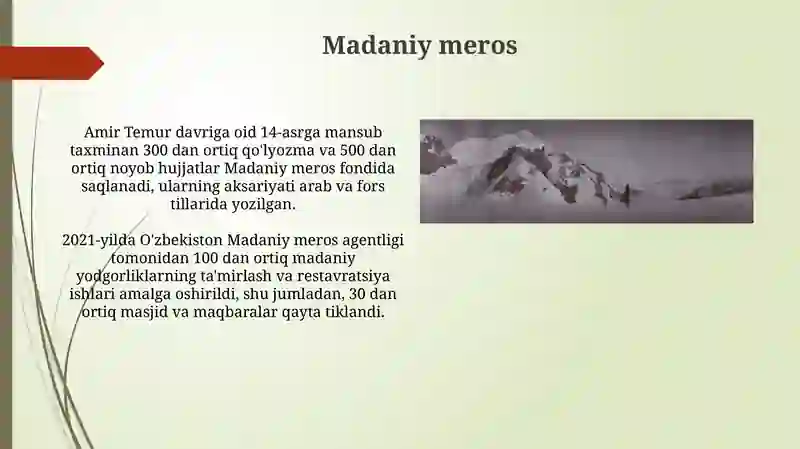 Madaniy meros

Amir Temur davriga oid 14-asrga mansub taxminan 300 dan ortiq qo'lyozma va 500 dan ortiq noyob hujjatlar Madaniy meros fondida saqlanadi, ularning aksariyati arab va fors tillarida yozilgan.

2021-yilda O'zbekiston Madaniy meros agentligi tomonidan 100 dan ortiq madaniy yodgorliklarning ta'mirlash va restavratsiya ishlari amalga oshirildi, shu jumladan, 30 dan ortiq masjid va maqbaralar qayta tiklandi.